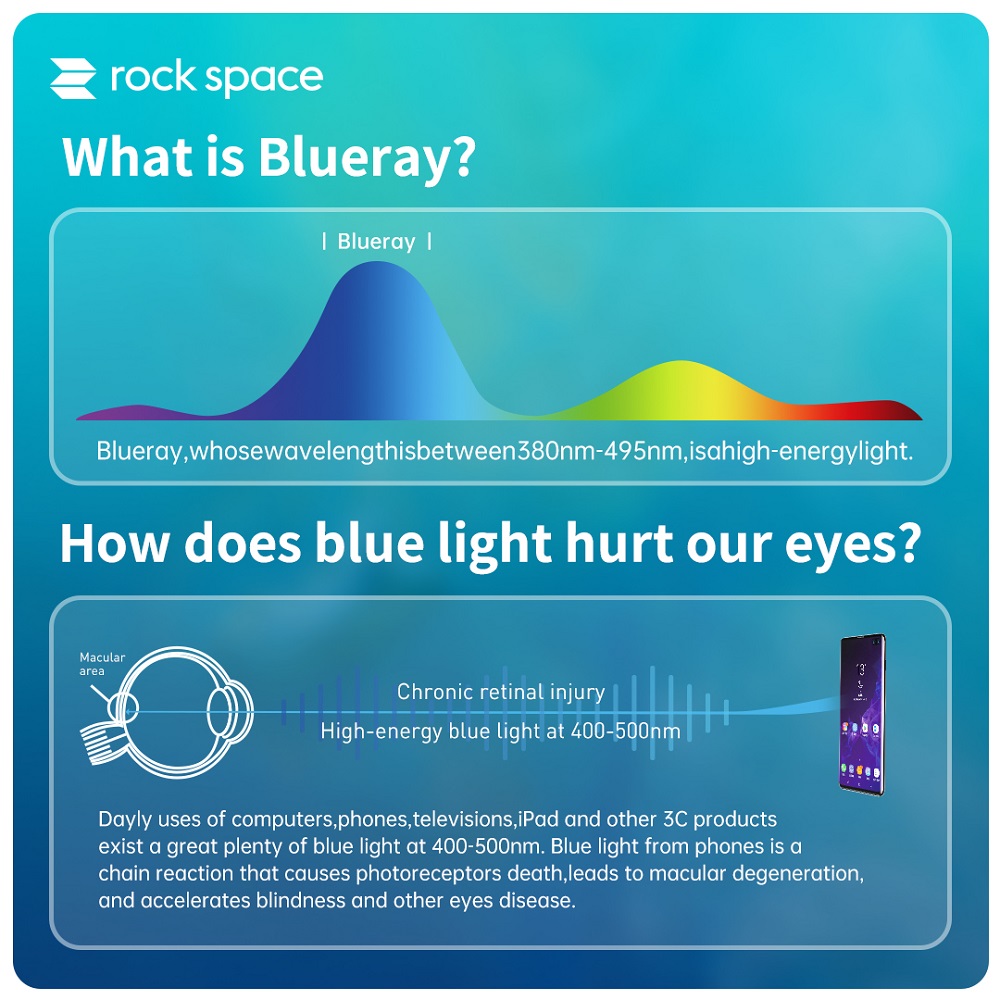 rock space

What is Blueray?

| Blueray |

Blueray,whosewavelengthisbetween380nm-495nm,isahigh-energylight.

How does blue light hurt our eyes?

Macular area

Chronic retinal injury

High-energy blue light at 400-500nm

Dayly uses of computers,phones,televisions,iPad and other 3C products exist a great plenty of blue light at 400-500nm. Blue light from phones is a chain reaction that causes photoreceptors death,leads to macular degeneration, and accelerates blindness and other eyes disease.